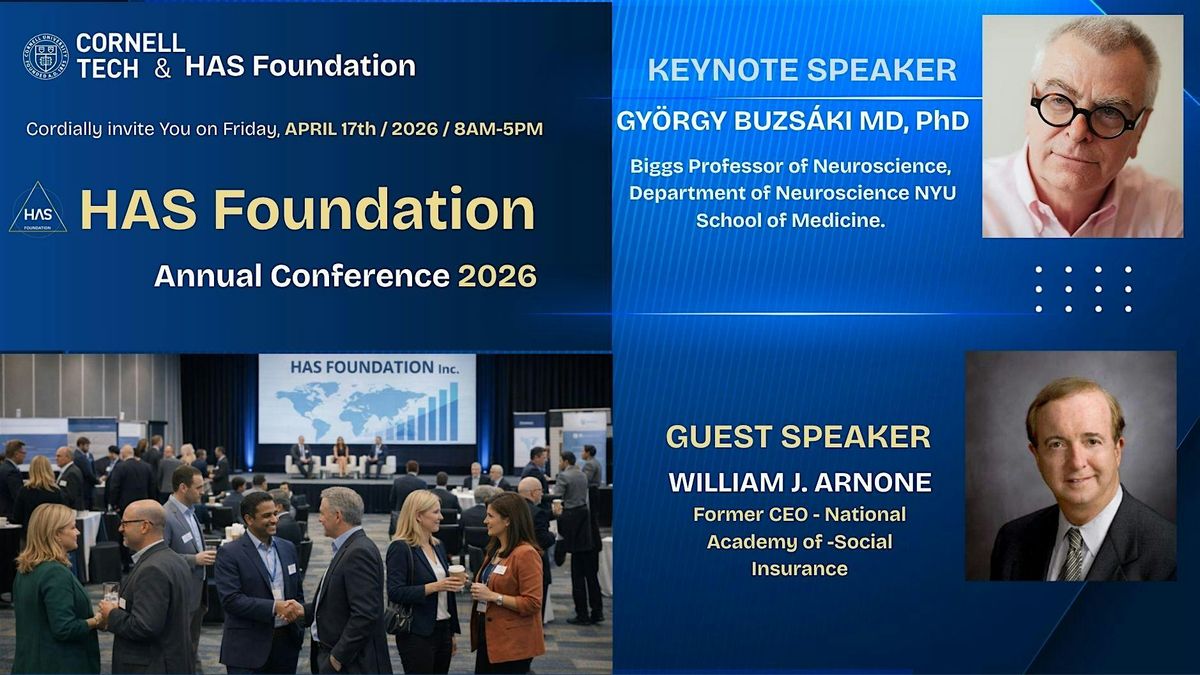 CORNELL TECH & HAS Foundation

Cordially invite You on Friday, APRIL 17th / 2026 / 8AM-5PM

HAS FOUNDATION

HAS Foundation

Annual Conference 2026

HAS FOUNDATION Inc.

KEYNOTE SPEAKER

GYÖRGY BUZSÁKI MD, PhD

Biggs Professor of Neuroscience, Department of Neuroscience NYU School of Medicine.

GUEST SPEAKER

WILLIAM J. ARNONE

Former CEO - National Academy of -Social Insurance